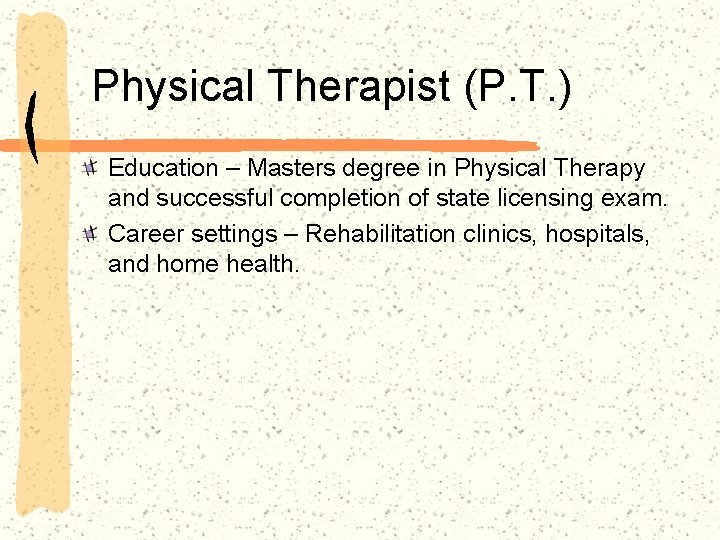 Physical Therapist (P.T.)

Education – Masters degree in Physical Therapy and successful completion of state licensing exam.

Career settings – Rehabilitation clinics, hospitals, and home health.